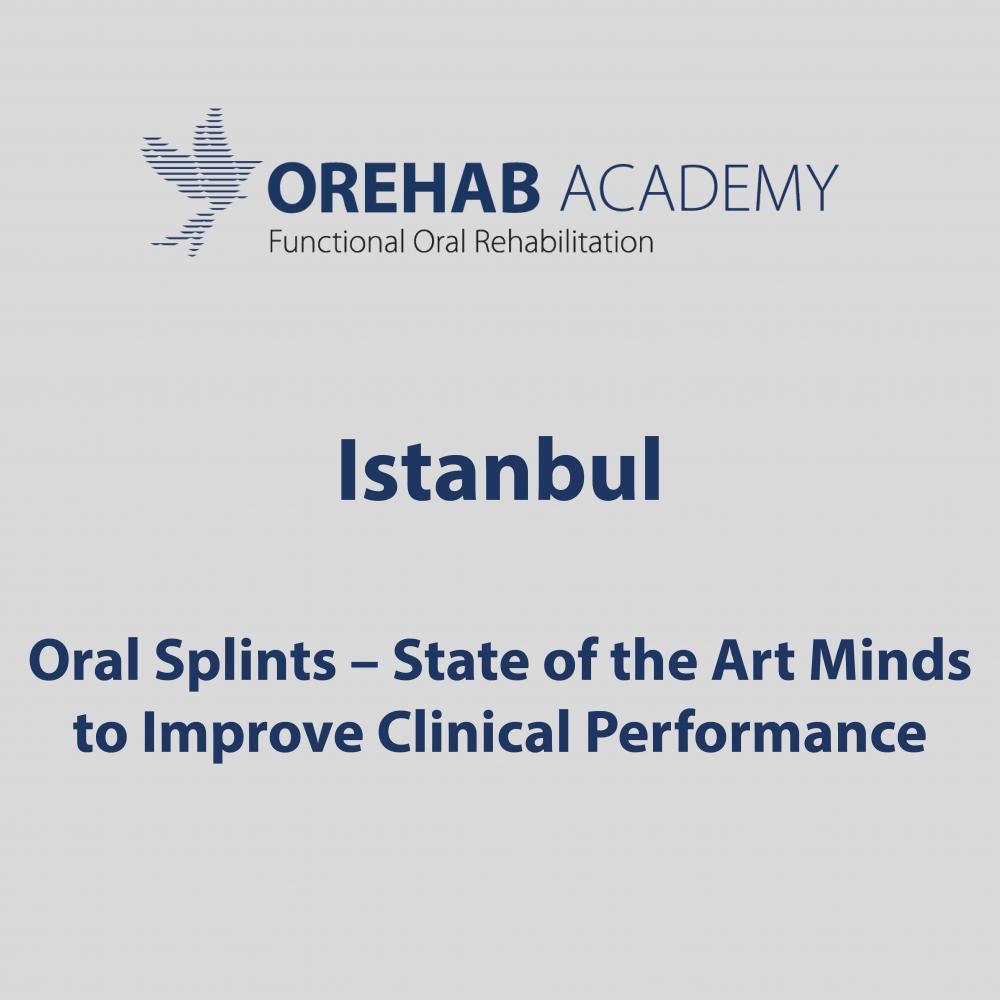 OREHAB ACADEMY
Functional Oral Rehabilitation

Istanbul

Oral Splints – State of the Art Minds to Improve Clinical Performance